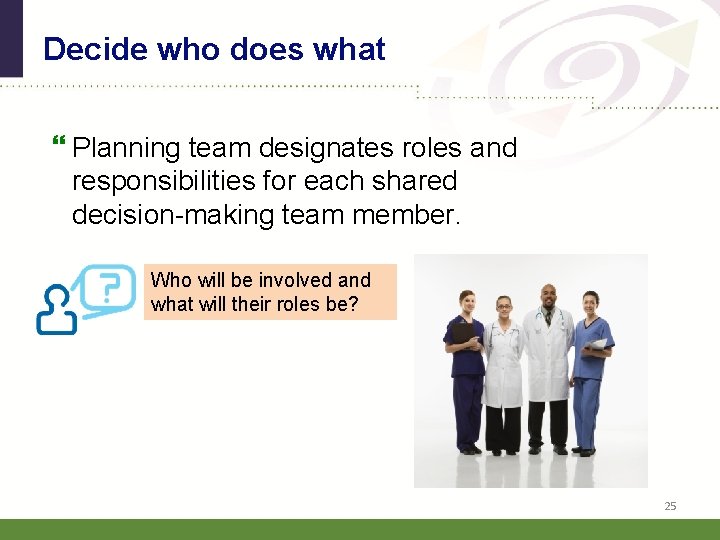 Decide who does what

Planning team designates roles and responsibilities for each shared decision-making team member.

?

Who will be involved and what will their roles be?

25